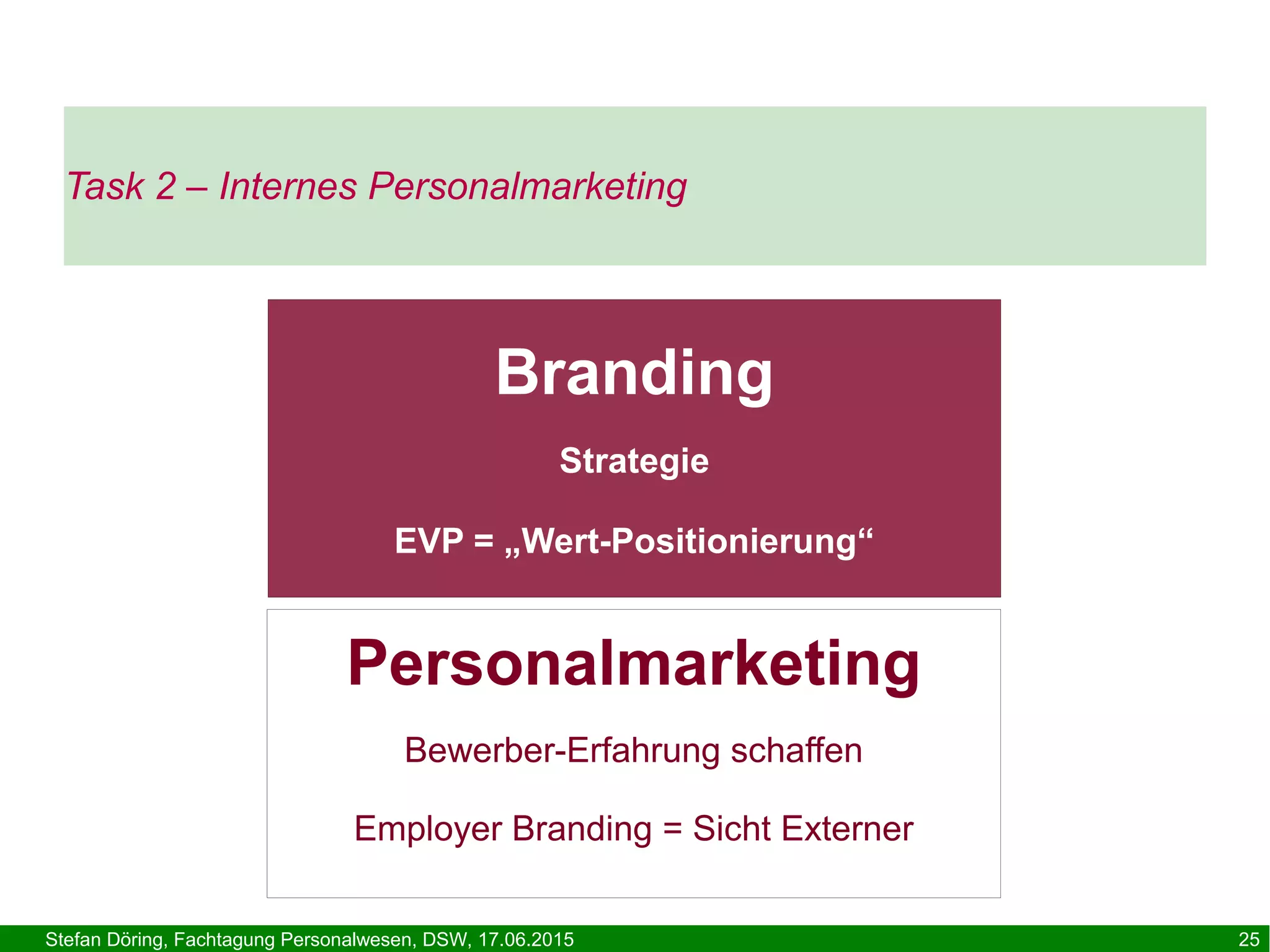 Task 2 – Internes Personalmarketing

Branding

Strategie

EVP = „Wert-Positionierung“

Personalmarketing

Bewerber-Erfahrung schaffen

Employer Branding = Sicht Externer

Stefan Döring, Fachtagung Personalwesen, DSW, 17.06.2015

25